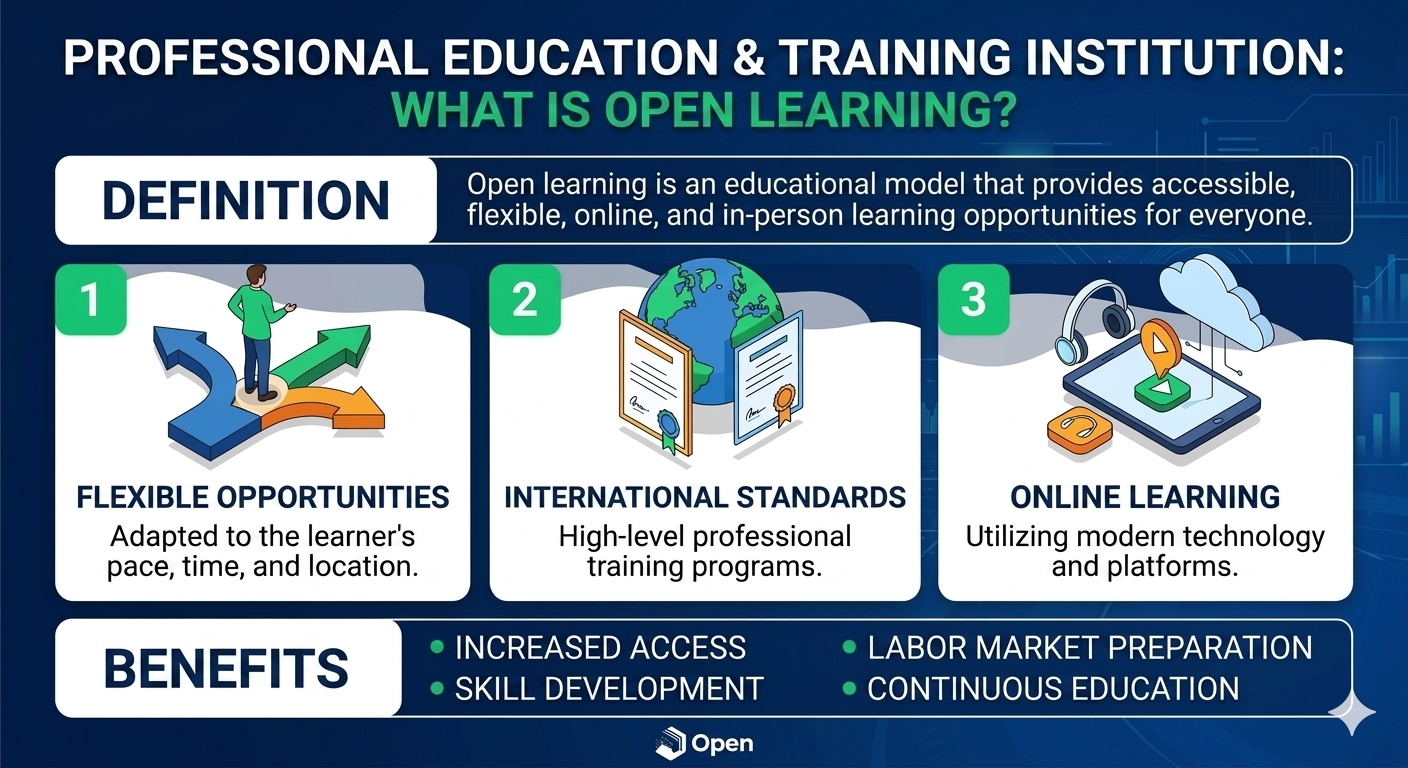 PROFESSIONAL EDUCATION & TRAINING INSTITUTION:
WHAT IS OPEN LEARNING?

DEFINITION

Open learning is an educational model that provides accessible, flexible, online, and in-person learning opportunities for everyone.

1

FLEXIBLE OPPORTUNITIES

Adapted to the learner's pace, time, and location.

2

INTERNATIONAL STANDARDS

High-level professional training programs.

3

ONLINE LEARNING

Utilizing modern technology and platforms.

BENEFITS

• INCREASED ACCESS
• SKILL DEVELOPMENT
• LABOR MARKET PREPARATION
• CONTINUOUS EDUCATION

Open